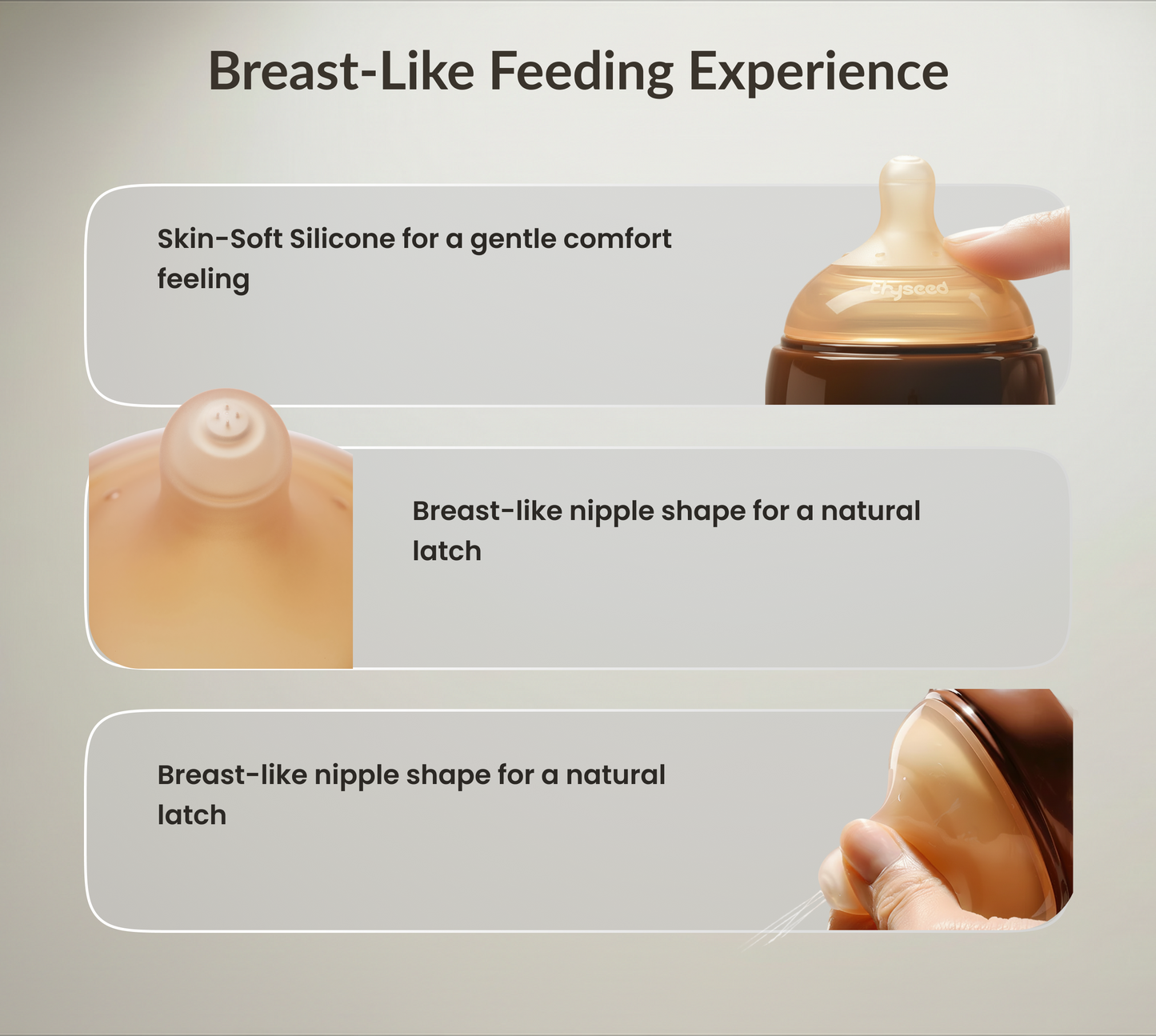 Breast-Like Feeding Experience

Skin-Soft Silicone for a gentle comfort feeling

thyseed

Breast-like nipple shape for a natural latch

Breast-like nipple shape for a natural latch